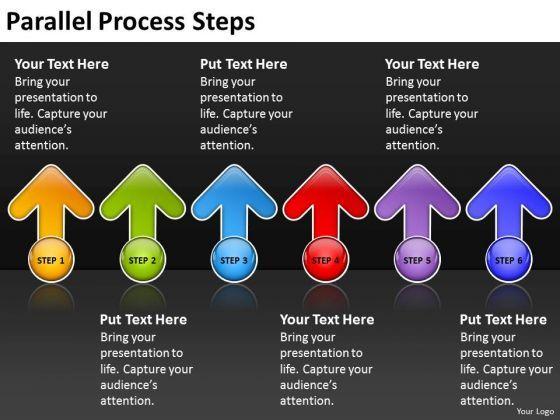 Parallel Process Steps

Your Text Here
Bring your presentation to life. Capture your audience's attention.

Put Text Here
Bring your presentation to life. Capture your audience's attention.

Your Text Here
Bring your presentation to life. Capture your audience's attention.

STEP 1

STEP 2

STEP 3

STEP 4

STEP 5

STEP 6

Put Text Here
Bring your presentation to life. Capture your audience's attention.

Your Text Here
Bring your presentation to life. Capture your audience's attention.

Put Text Here
Bring your presentation to life. Capture your audience's attention.

Your Logo